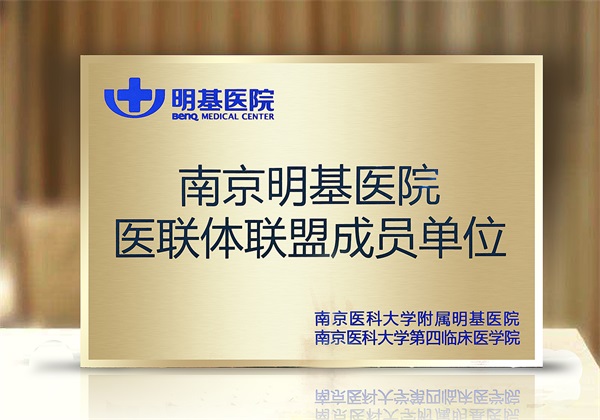 明基医院
BenQ MEDICAL CENTER

南京明基医院
医联体联盟成员单位

南京医科大学附属明基医院
南京医科大学第四临床医学院